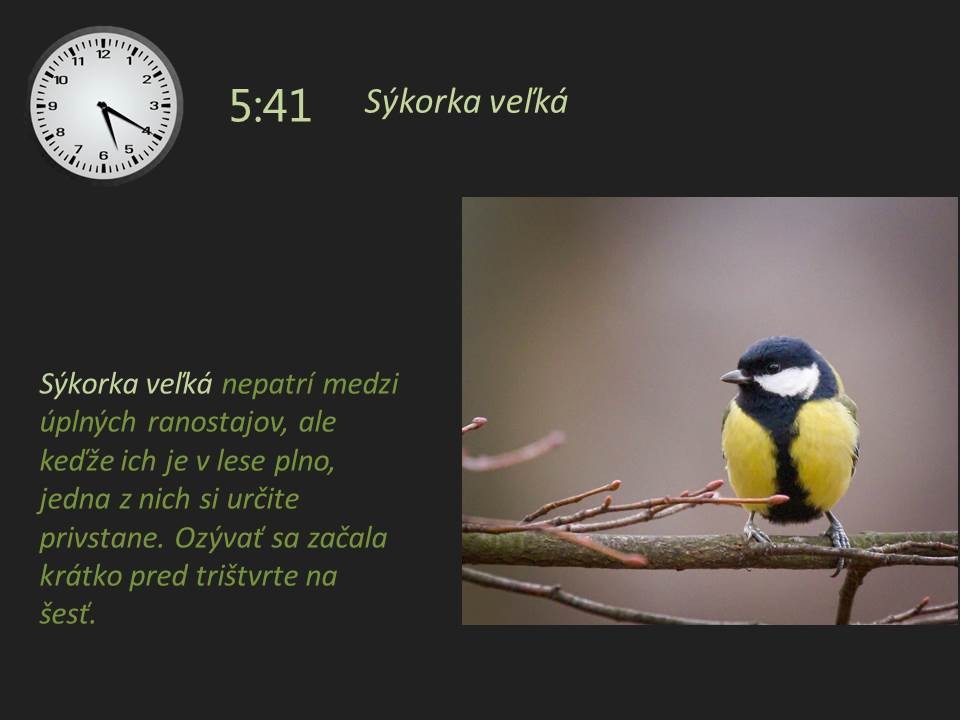 12
1
2
3
4
5
6
7
8
9
10
11

5:41

Sýkorka veľká

Sýkorka veľká nepatrí medzi úplných ranostajov, ale keďže ich je v lese plno, jedna z nich si určite privstane. Ozývať sa začala krátko pred trištvrte na šesť.